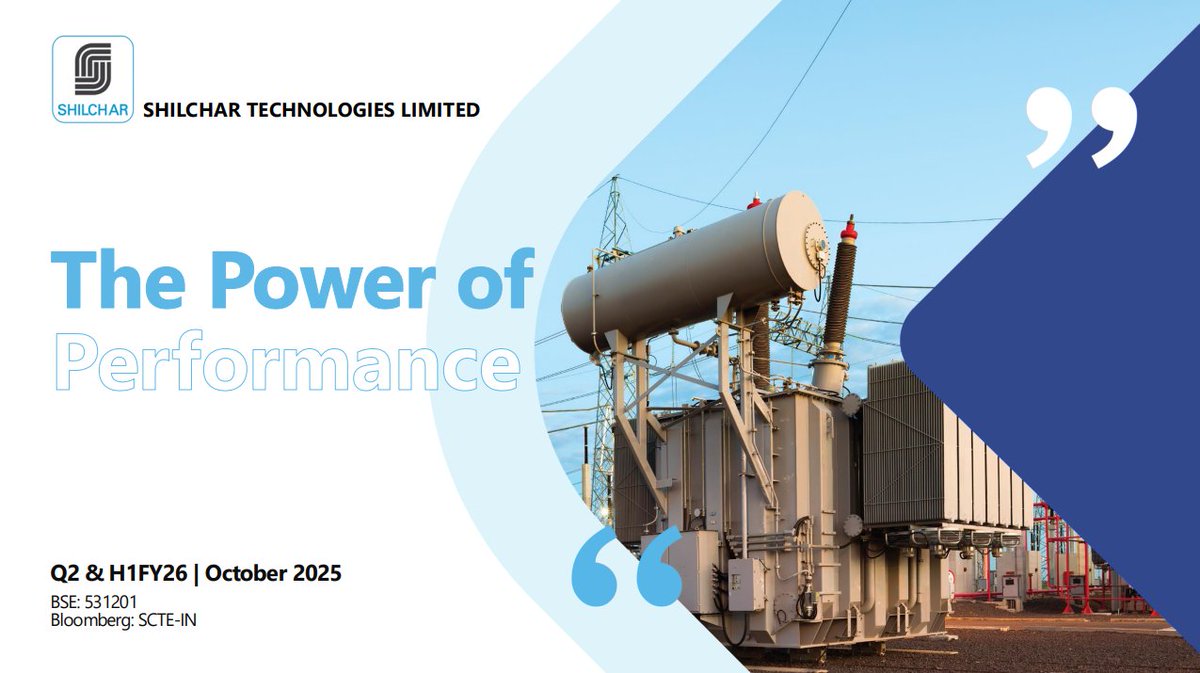 SHILCHAR

SHILCHAR TECHNOLOGIES LIMITED

The Power of Performance

Q2 & H1FY26 | October 2025

BSE: 531201
Bloomberg: SCTE-IN